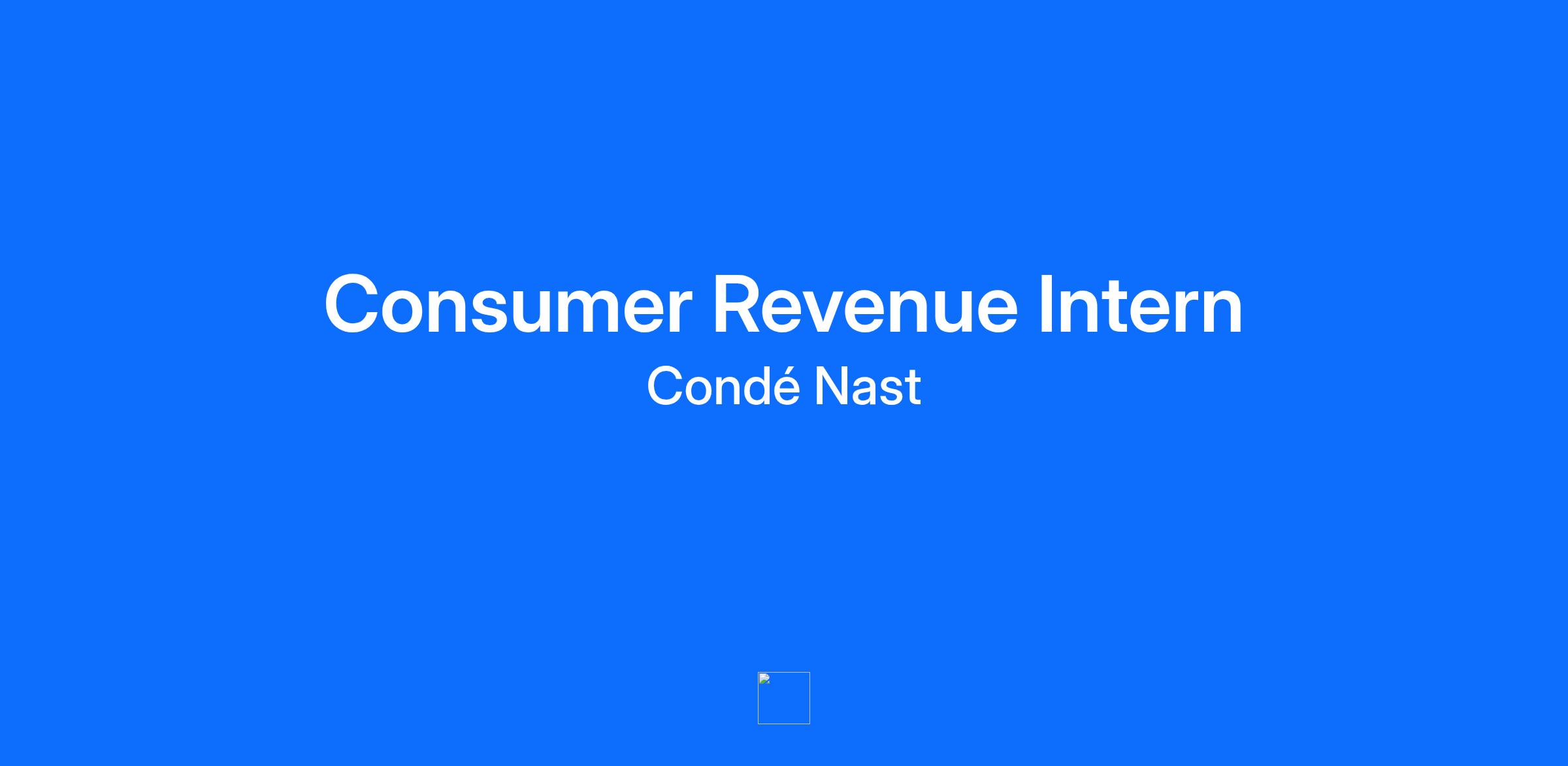 Consumer Revenue Intern

Condé Nast